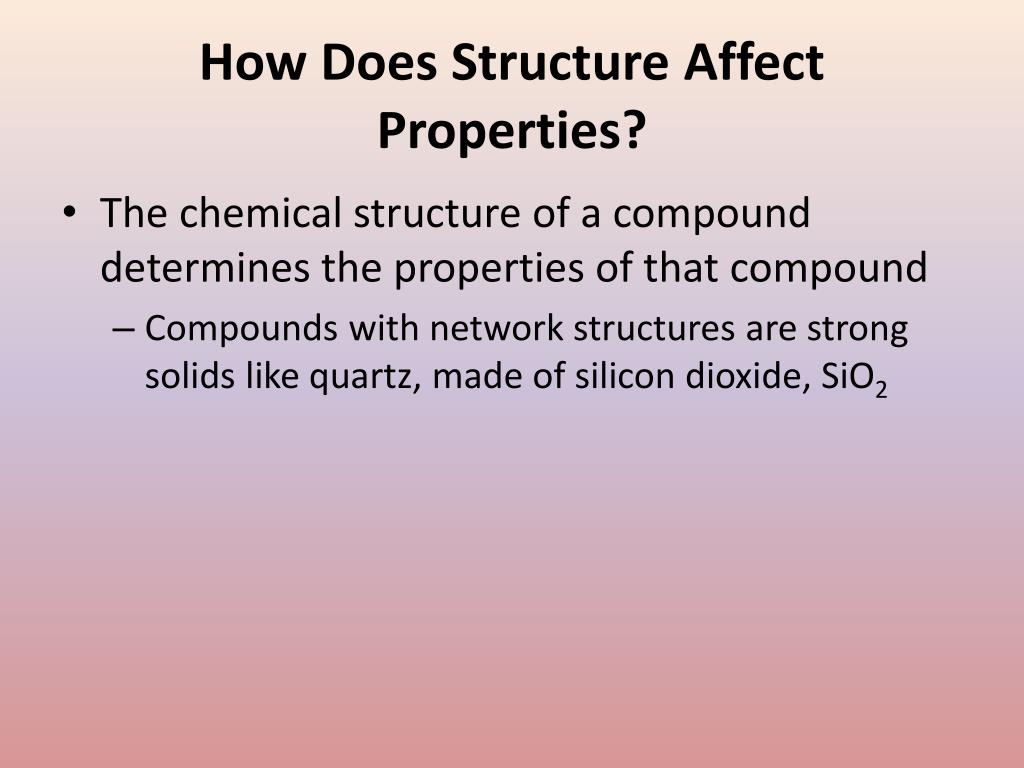 How Does Structure Affect Properties?

• The chemical structure of a compound determines the properties of that compound

– Compounds with network structures are strong solids like quartz, made of silicon dioxide, $SiO_2$